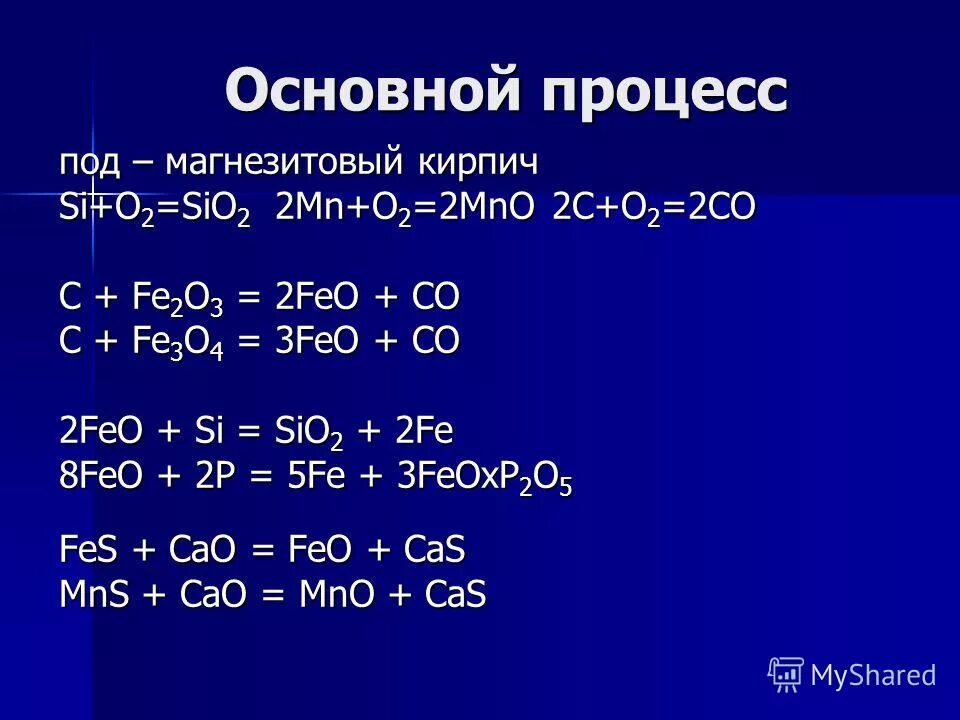 Основной процесс

под – магнезитовый кирпич
$Si+O_2=SiO_2$ $2Mn+O_2=2MnO$ $2C+O_2=2CO$

$C + Fe_2O_3 = 2FeO + CO$
$C + Fe_3O_4 = 3FeO + CO$

$2FeO + Si = SiO_2 + 2Fe$
$8FeO + 2P = 5Fe + 3FeOxP_2O_5$

$FeS + CaO = FeO + CaS$
$MnS + CaO = MnO + CaS$

MyShared